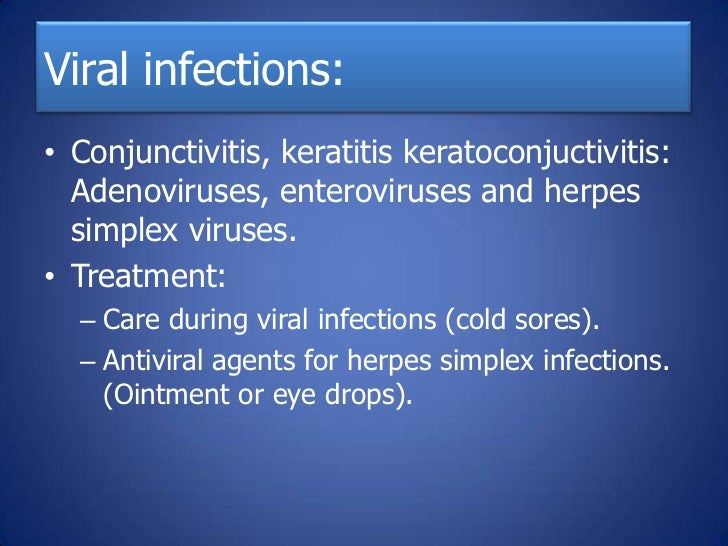 Viral infections:

• Conjunctivitis, keratitis keratoconjuctivitis: Adenoviruses, enteroviruses and herpes simplex viruses.

• Treatment:

– Care during viral infections (cold sores).

– Antiviral agents for herpes simplex infections. (Ointment or eye drops).